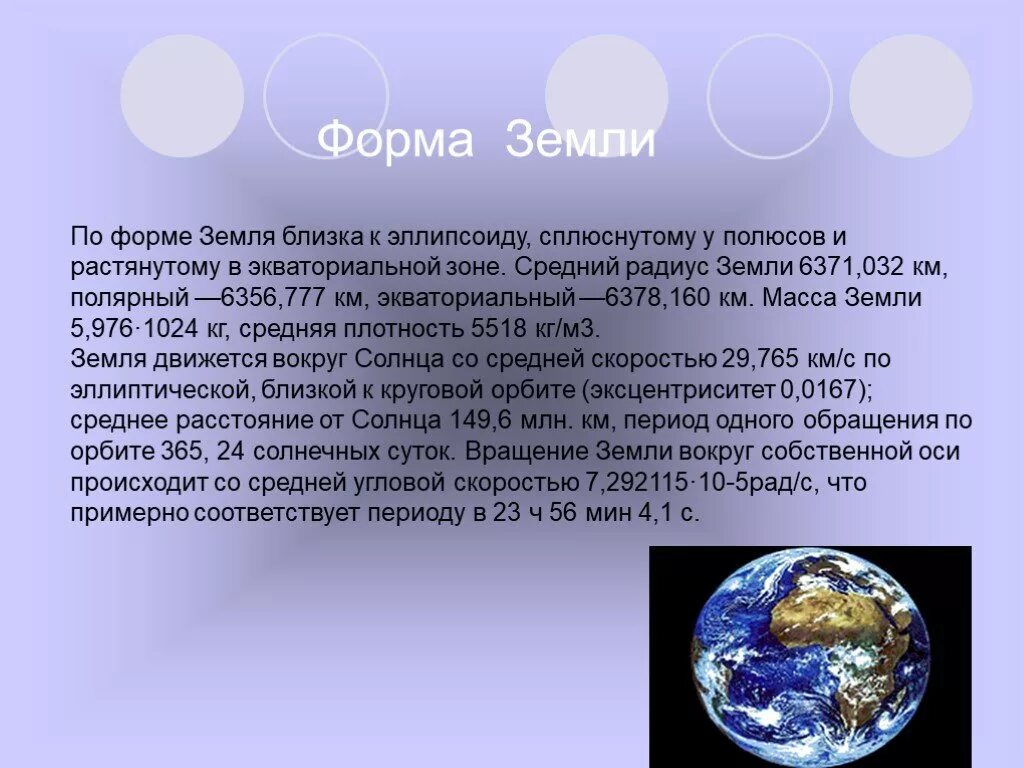 Форма Земли

По форме Земля близка к эллипсоиду, сплюснутому у полюсов и растянутому в экваториальной зоне. Средний радиус Земли 6371,032 км, полярный —6356,777 км, экваториальный —6378,160 км. Масса Земли 5,976·1024 кг, средняя плотность 5518 кг/м3.
Земля движется вокруг Солнца со средней скоростью 29,765 км/с по эллиптической, близкой к круговой орбите (эксцентриситет 0,0167); среднее расстояние от Солнца 149,6 млн. км, период одного обращения по орбите 365, 24 солнечных суток. Вращение Земли вокруг собственной оси происходит со средней угловой скоростью 7,292115·10-5рад/с, что примерно соответствует периоду в 23 ч 56 мин 4,1 с.